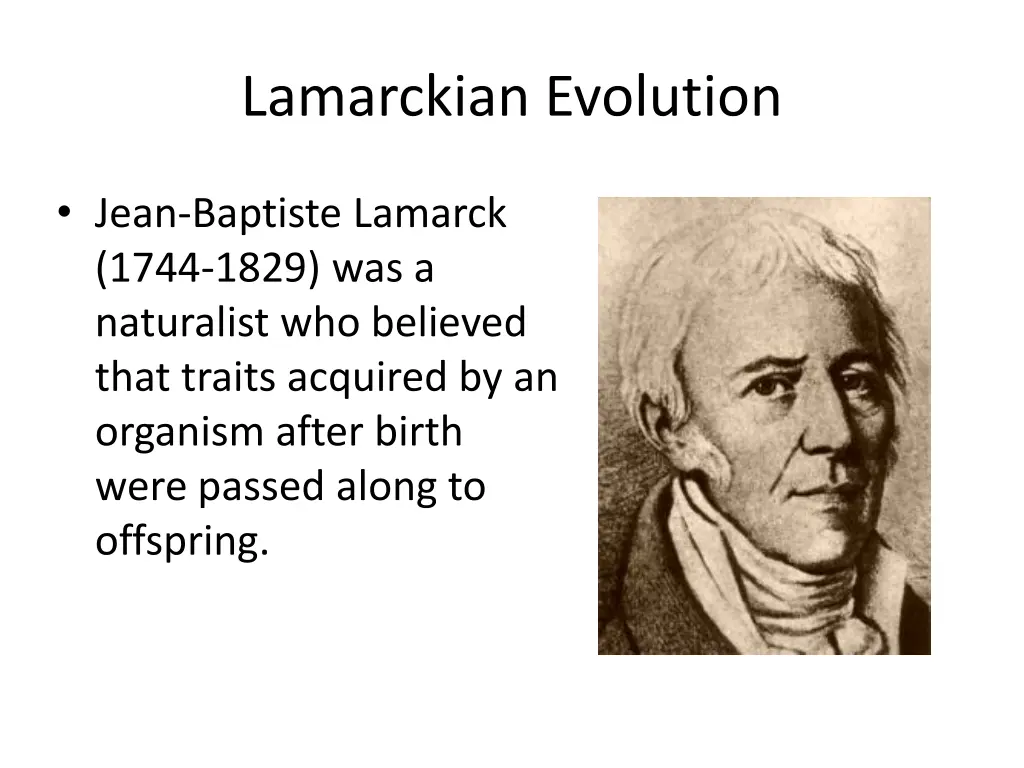 Lamarckian Evolution

• Jean-Baptiste Lamarck (1744-1829) was a naturalist who believed that traits acquired by an organism after birth were passed along to offspring.